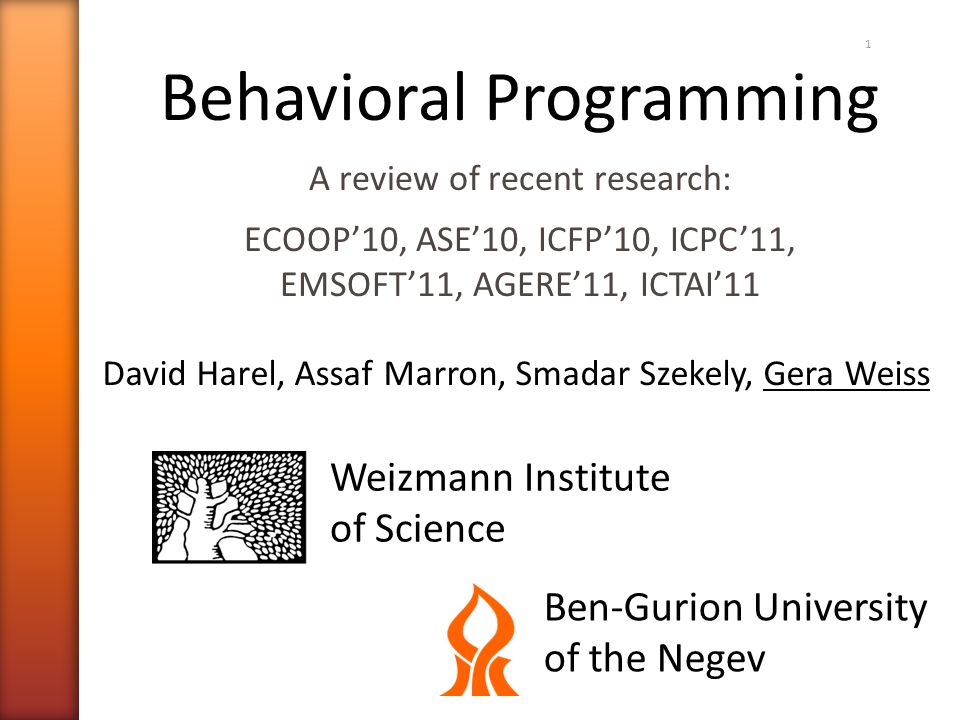 1

Behavioral Programming

A review of recent research:

ECOOP’10, ASE’10, ICFP’10, ICPC’11, EMSOFT’11, AGERE’11, ICTAI’11

David Harel, Assaf Marron, Smadar Szekely, Gera Weiss

Weizmann Institute of Science

Ben-Gurion University of the Negev